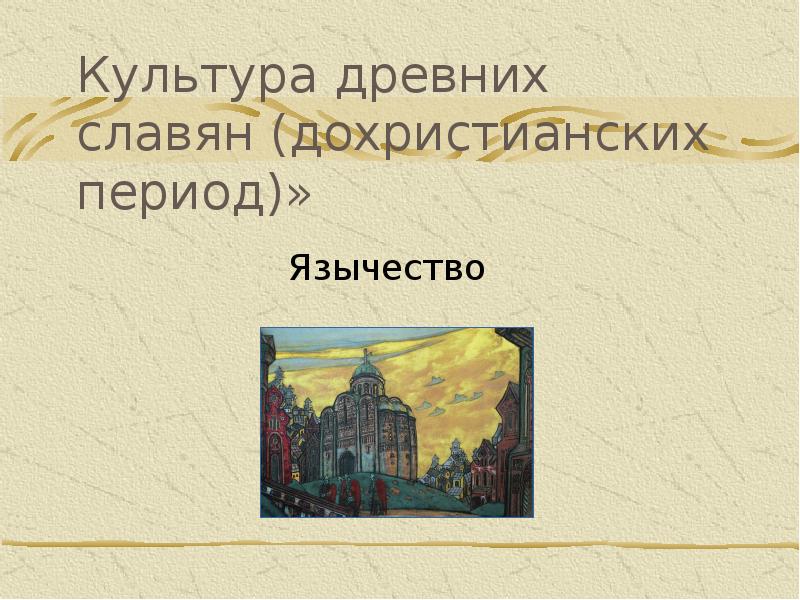 Культура древних славян (дохристианских период)»

Язычество